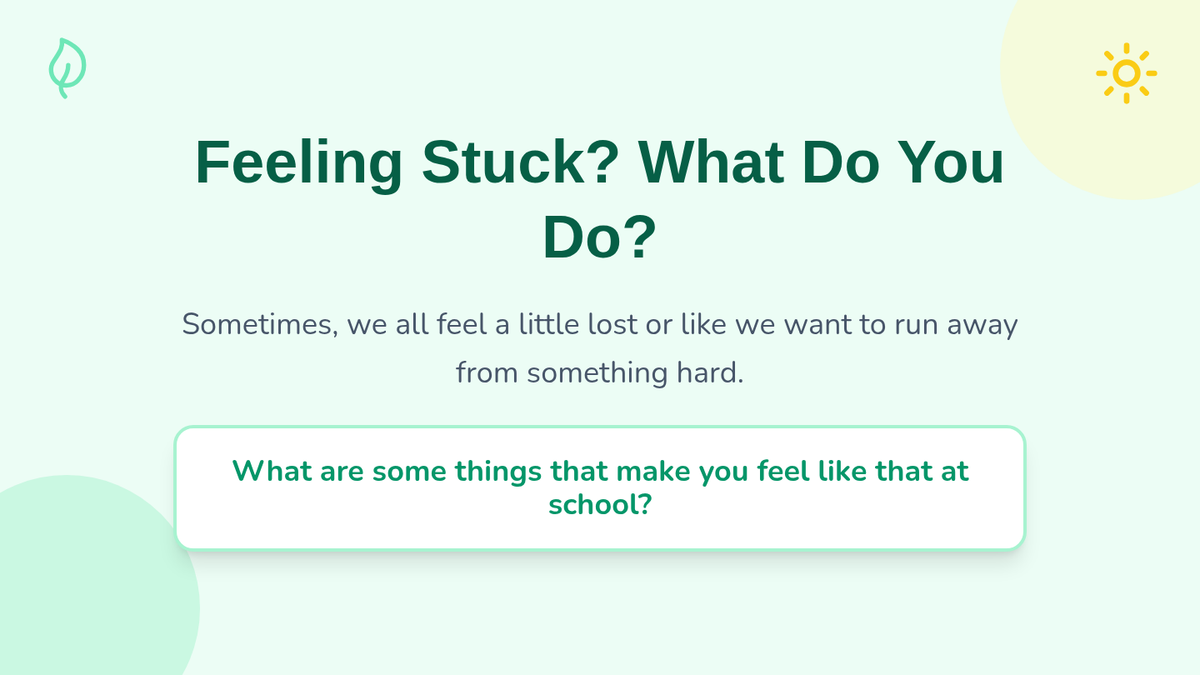 Feeling Stuck? What Do You Do?

Sometimes, we all feel a little lost or like we want to run away from something hard.

What are some things that make you feel like that at school?